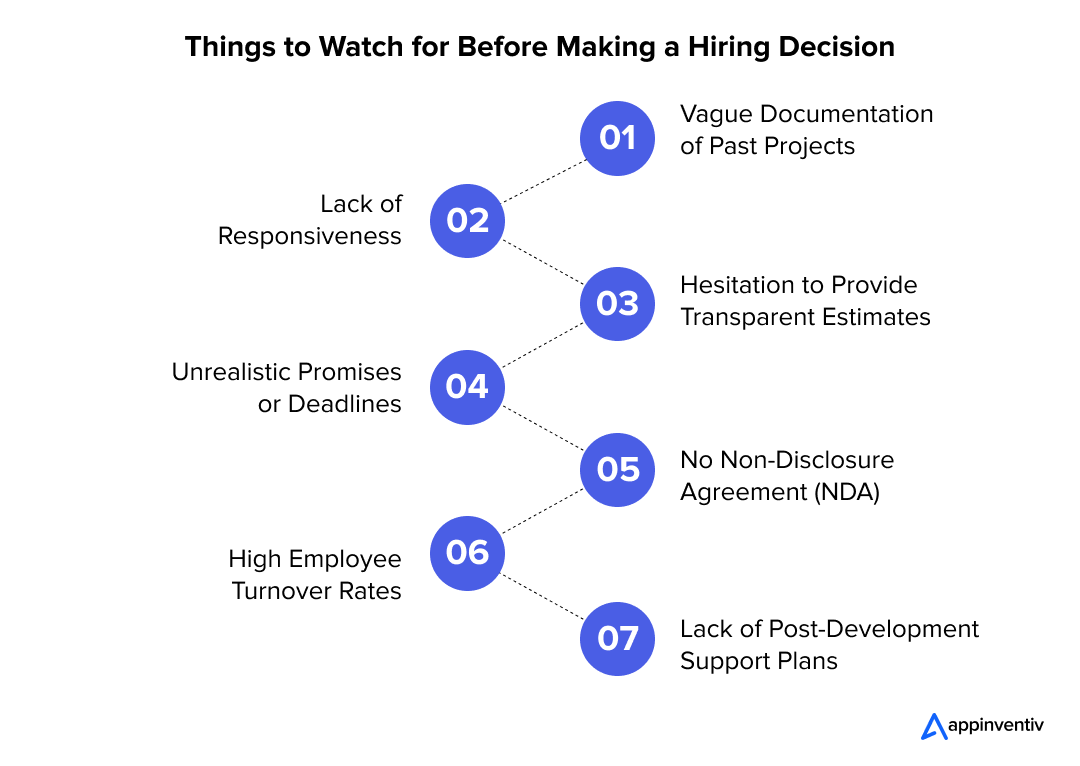 Things to Watch for Before Making a Hiring Decision

01 Vague Documentation of Past Projects

02 Lack of Responsiveness

03 Hesitation to Provide Transparent Estimates

04 Unrealistic Promises or Deadlines

05 No Non-Disclosure Agreement (NDA)

06 High Employee Turnover Rates

07 Lack of Post-Development Support Plans

appinventiv